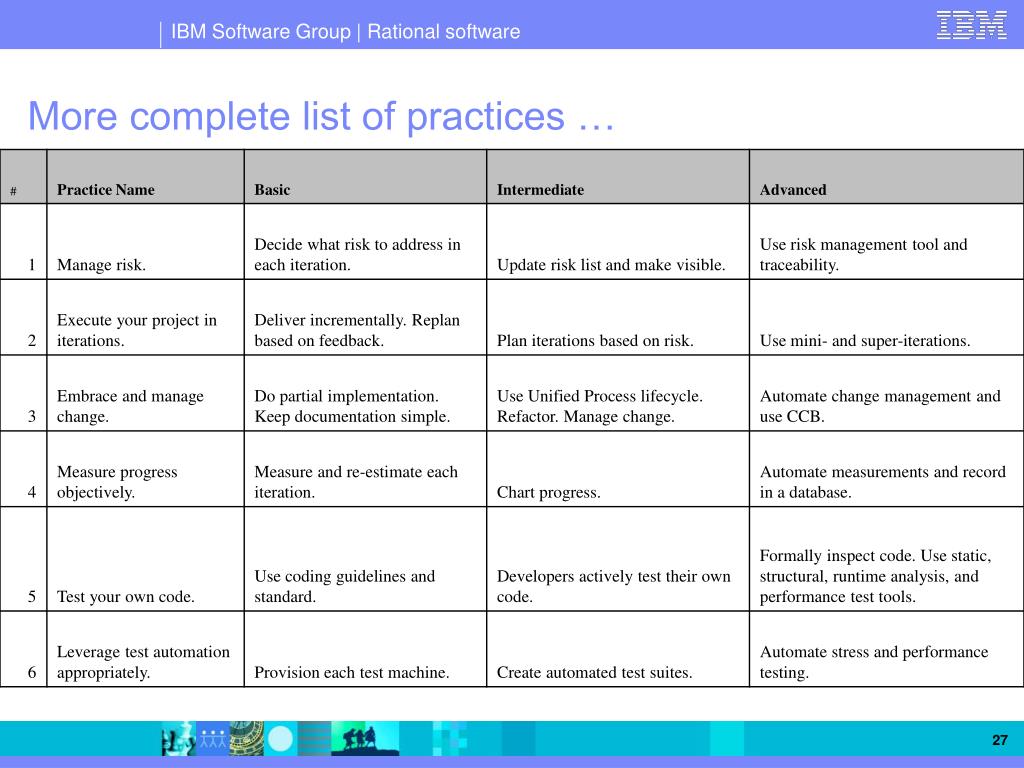 IBM Software Group | Rational software

IBM

More complete list of practices …

| # | Practice Name | Basic | Intermediate | Advanced |
|---|---|---|---|---|
| 1 | Manage risk. | Decide what risk to address in each iteration. | Update risk list and make visible. | Use risk management tool and traceability. |
| 2 | Execute your project in iterations. | Deliver incrementally. Replan based on feedback. | Plan iterations based on risk. | Use mini- and super-iterations. |
| 3 | Embrace and manage change. | Do partial implementation. Keep documentation simple. | Use Unified Process lifecycle. Refactor. Manage change. | Automate change management and use CCB. |
| 4 | Measure progress objectively. | Measure and re-estimate each iteration. | Chart progress. | Automate measurements and record in a database. |
| 5 | Test your own code. | Use coding guidelines and standard. | Developers actively test their own code. | Formally inspect code. Use static, structural, runtime analysis, and performance test tools. |
| 6 | Leverage test automation appropriately. | Provision each test machine. | Create automated test suites. | Automate stress and performance testing. |

27